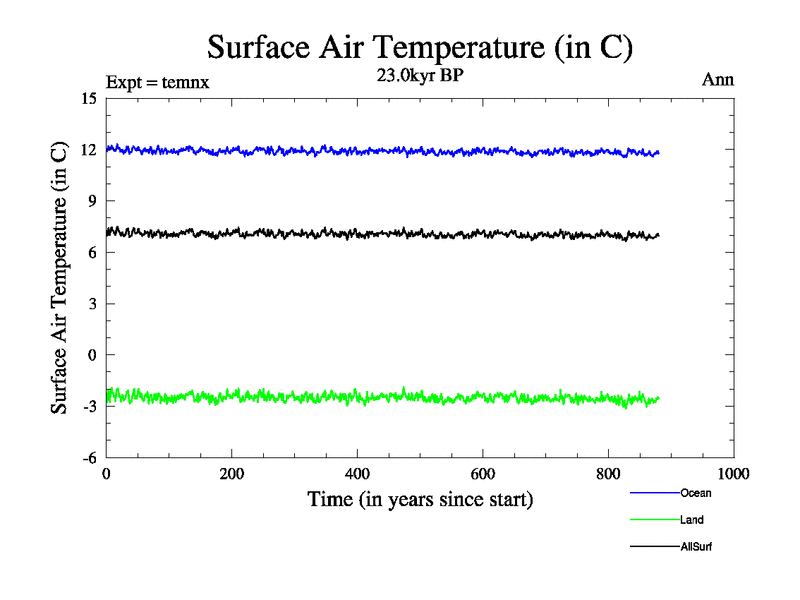 Surface Air Temperature (in C)

Expt = temnx

23.0kyr BP

Ann

Surface Air Temperature (in C)

15
12
9
6
3
0
-3
-6

0
200
400
600
800
1000

Time (in years since start)

Ocean
Land
AllSurf